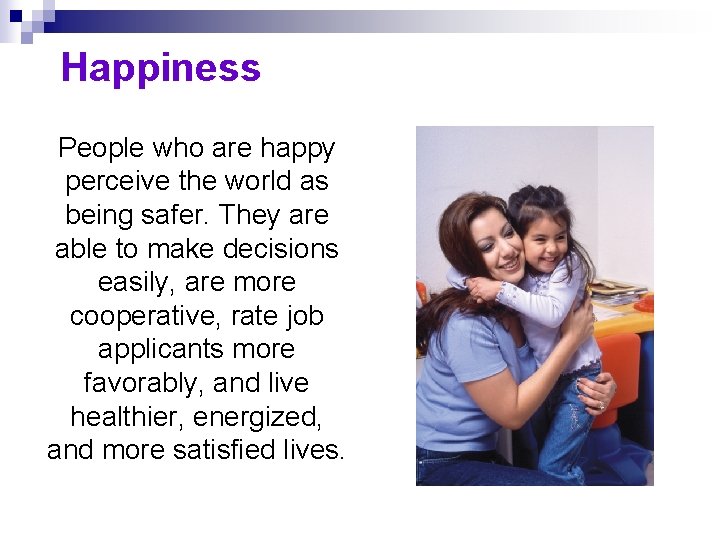 Happiness

People who are happy perceive the world as being safer. They are able to make decisions easily, are more cooperative, rate job applicants more favorably, and live healthier, energized, and more satisfied lives.